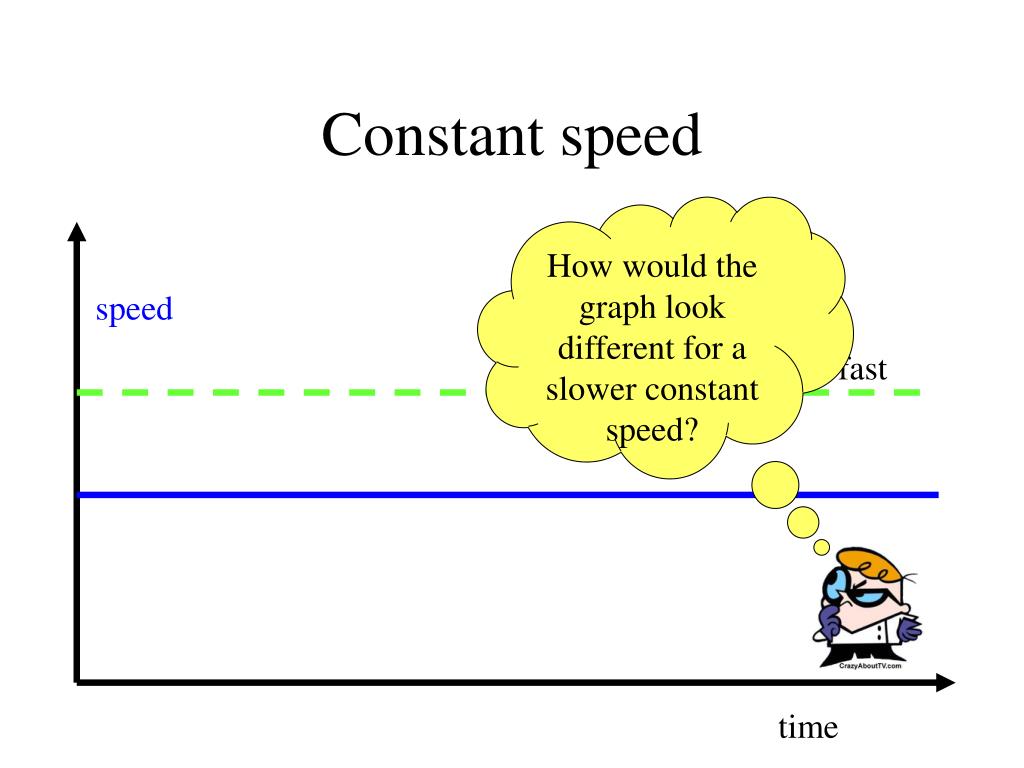 Constant speed

speed

How would the graph look different for a slower constant speed?

fast

CrazyAboutTV.com

time